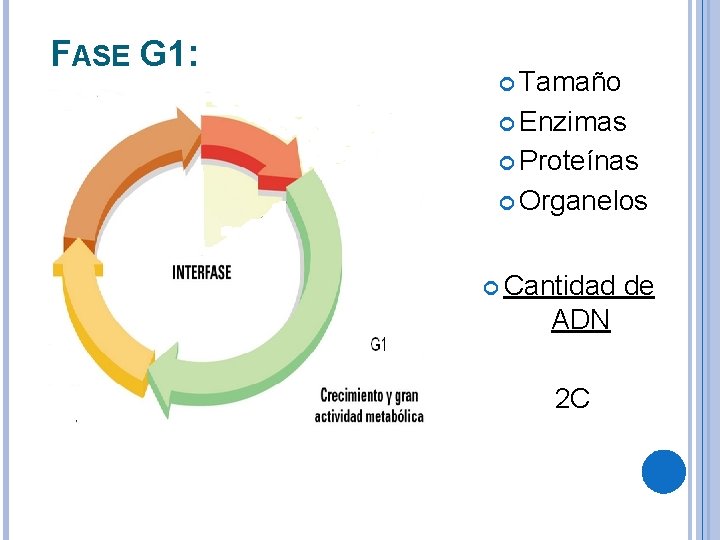 FASE G1:

INTERFASE

G1

Crecimiento y gran actividad metabólica

Tamaño
Enzimas
Proteínas
Organelos

Cantidad de ADN

2C